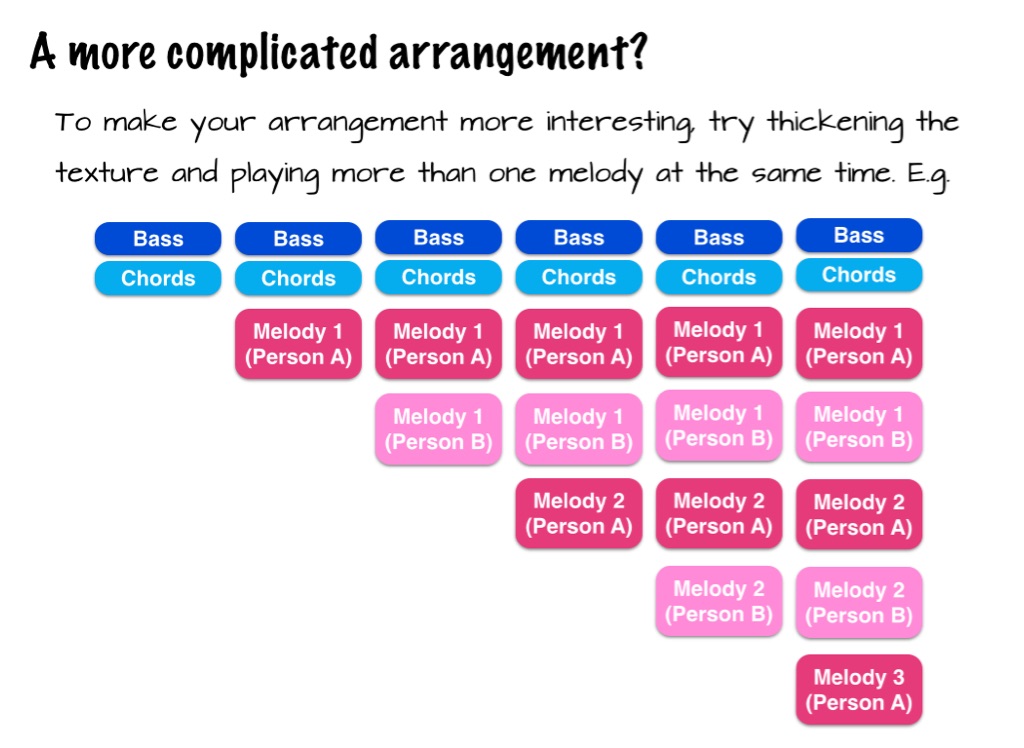 A more complicated arrangement?

To make your arrangement more interesting, try thickening the texture and playing more than one melody at the same time. E.g.

Bass
Chords

Bass
Chords
Melody 1 (Person A)

Bass
Chords
Melody 1 (Person A)
Melody 1 (Person B)

Bass
Chords
Melody 1 (Person A)
Melody 1 (Person B)
Melody 2 (Person A)

Bass
Chords
Melody 1 (Person A)
Melody 1 (Person B)
Melody 2 (Person A)
Melody 2 (Person B)

Bass
Chords
Melody 1 (Person A)
Melody 1 (Person B)
Melody 2 (Person A)
Melody 2 (Person B)
Melody 3 (Person A)